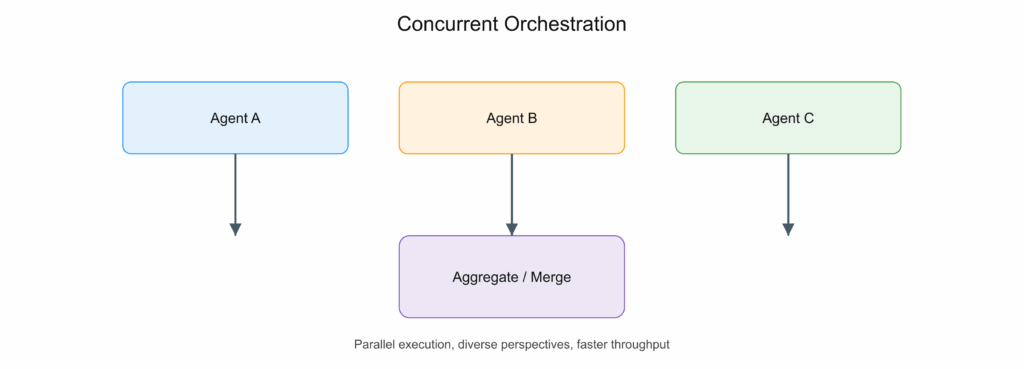 Concurrent Orchestration

Agent A

Agent B

Agent C

Aggregate / Merge

Parallel execution, diverse perspectives, faster throughput